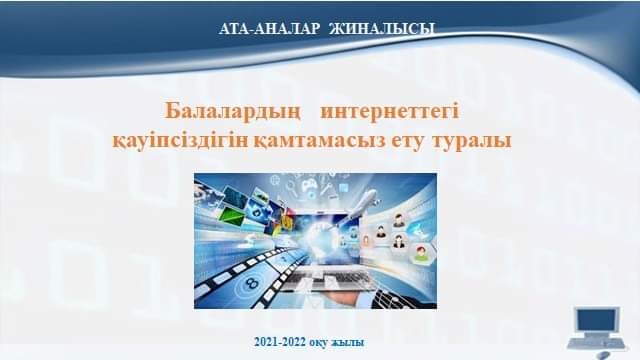 АТА-АНАЛАР ЖИНАЛЫСЫ

Балалардың интернеттегі қауіпсіздігін қамтамасыз ету туралы

2021-2022 оқу жылы